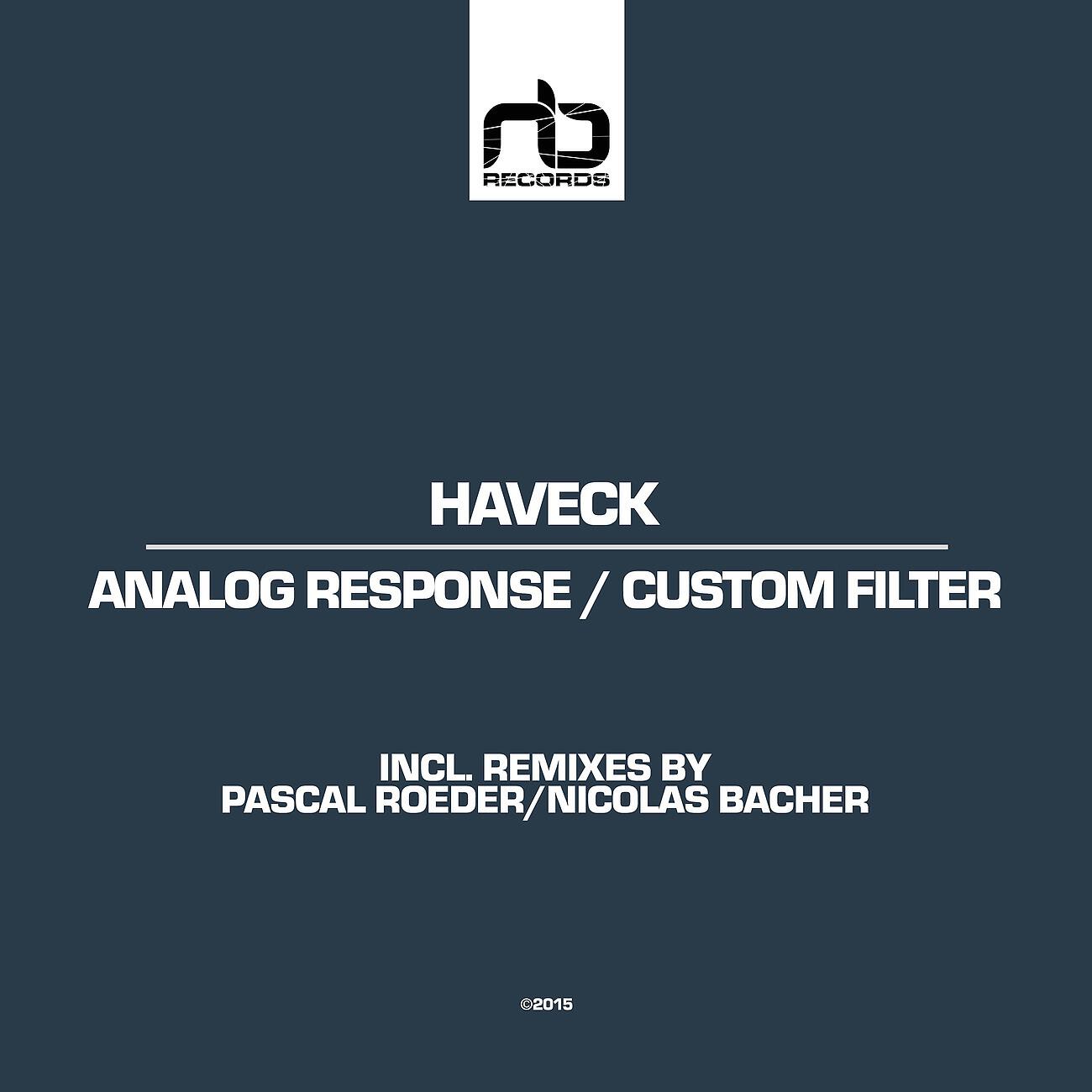 nb
RECORDS

HAVECK

ANALOG RESPONSE / CUSTOM FILTER

INCL. REMIXES BY
PASCAL ROEDER/NICOLAS BACHER

©2015